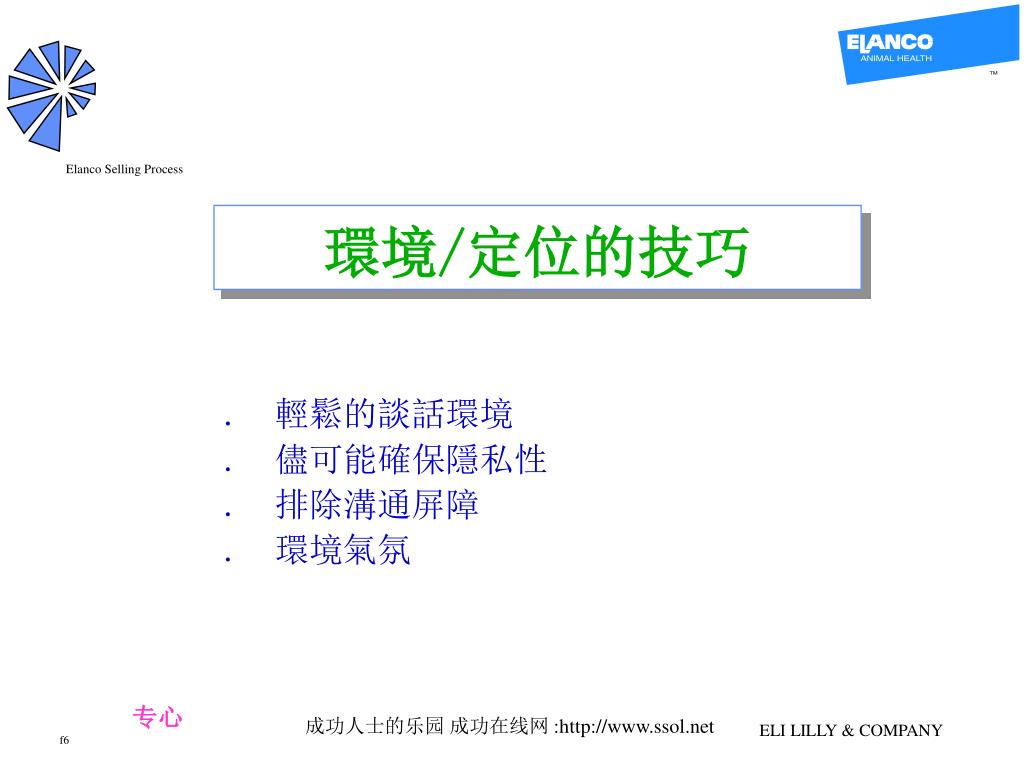 ELANCO
ANIMAL HEALTH
™

Elanco Selling Process

環境/定位的技巧

. 輕鬆的談話環境
. 儘可能確保隱私性
. 排除溝通屏障
. 環境氣氛

专心

成功人士的乐园 成功在线网 :http://www.ssol.net

ELI LILLY & COMPANY

f6